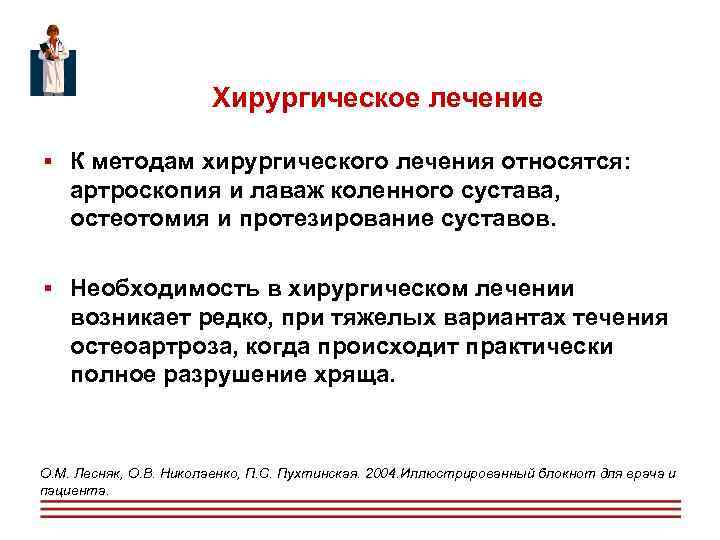 Хирургическое лечение

▪ К методам хирургического лечения относятся: артроскопия и лаваж коленного сустава, остеотомия и протезирование суставов.

▪ Необходимость в хирургическом лечении возникает редко, при тяжелых вариантах течения остеоартроза, когда происходит практически полное разрушение хряща.

О.М. Лесняк, О.В. Николаенко, П.С. Пухтинская. 2004.Иллюстрированный блокнот для врача и пациента.